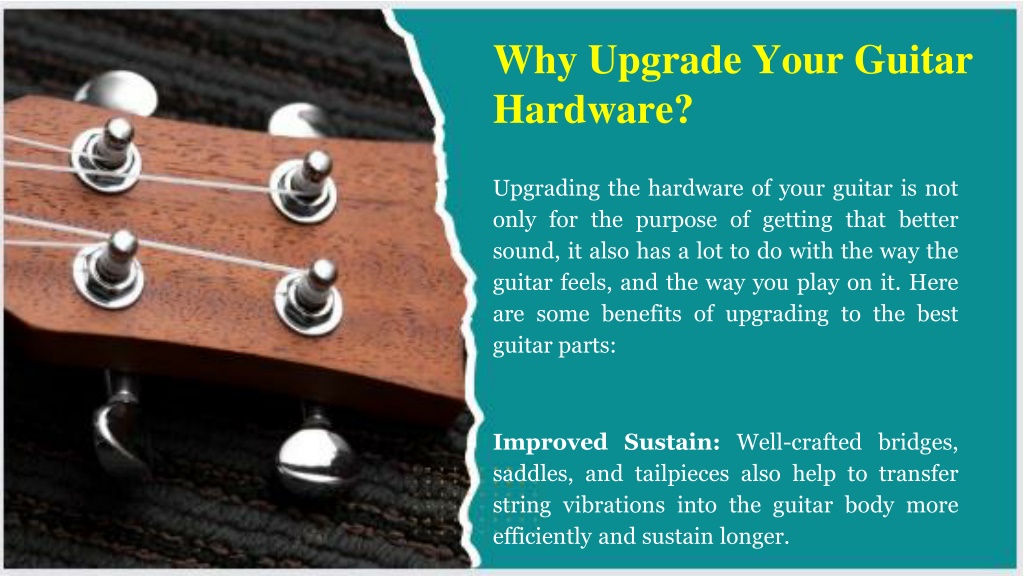 Why Upgrade Your Guitar Hardware?

Upgrading the hardware of your guitar is not only for the purpose of getting that better sound, it also has a lot to do with the way the guitar feels, and the way you play on it. Here are some benefits of upgrading to the best guitar parts:

Improved Sustain: Well-crafted bridges, saddles, and tailpieces also help to transfer string vibrations into the guitar body more efficiently and sustain longer.